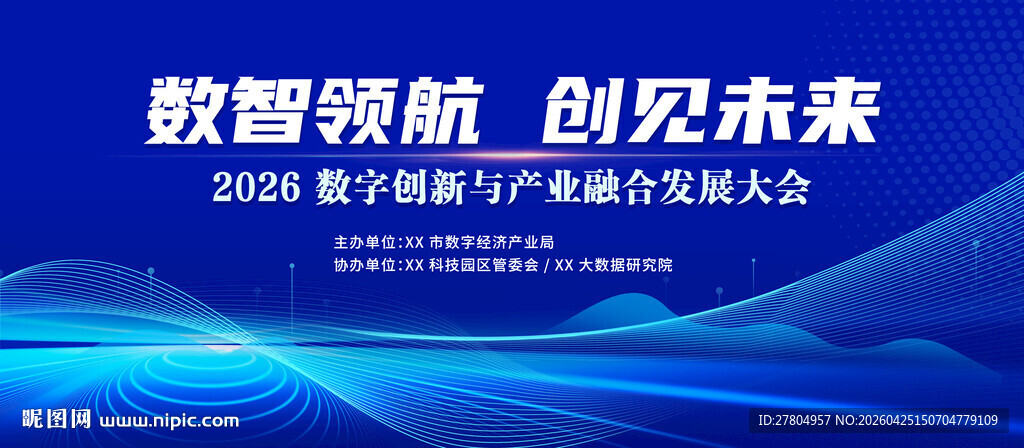 数智领航 创见未来

2026 数字创新与产业融合发展大会

主办单位:XX 市数字经济产业局
协办单位:XX 科技园区管委会 / XX 大数据研究院

昵图网 www.nipic.com

ID:27804957 NO:20260425150704779109